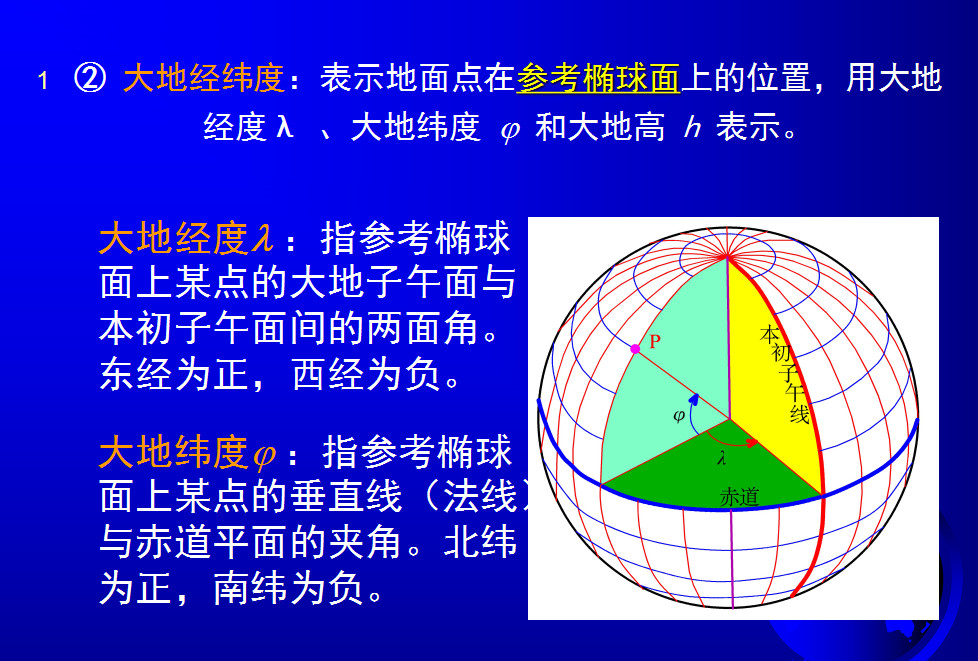 1 ② 大地经纬度：表示地面点在参考椭球面上的位置，用大地经度 λ 、大地纬度 $\varphi$ 和大地高 $h$ 表示。

大地经度$\lambda$：指参考椭球面上某点的大地子午面与本初子午面间的两面角。东经为正，西经为负。

大地纬度$\varphi$：指参考椭球面上某点的垂直线（法线）与赤道平面的夹角。北纬为正，南纬为负。

P

本初子午线

$\varphi$

$\lambda$

赤道